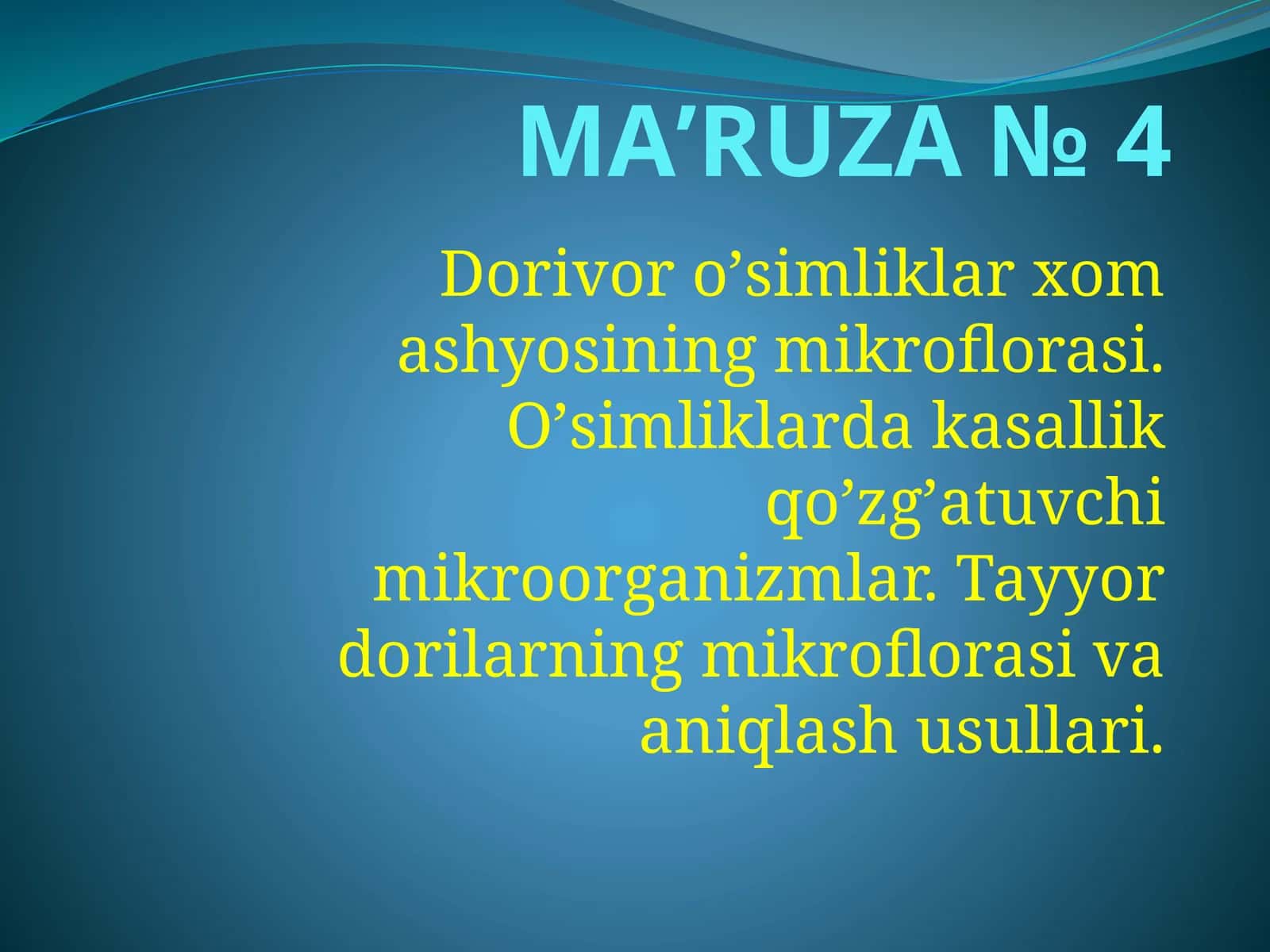 MA’RUZA № 4

Dorivor o’simliklar xom ashyosining mikroflorasi. O’simliklarda kasallik qo’zg’atuvchi mikroorganizmlar. Tayyor dorilarning mikroflorasi va aniqlash usullari.